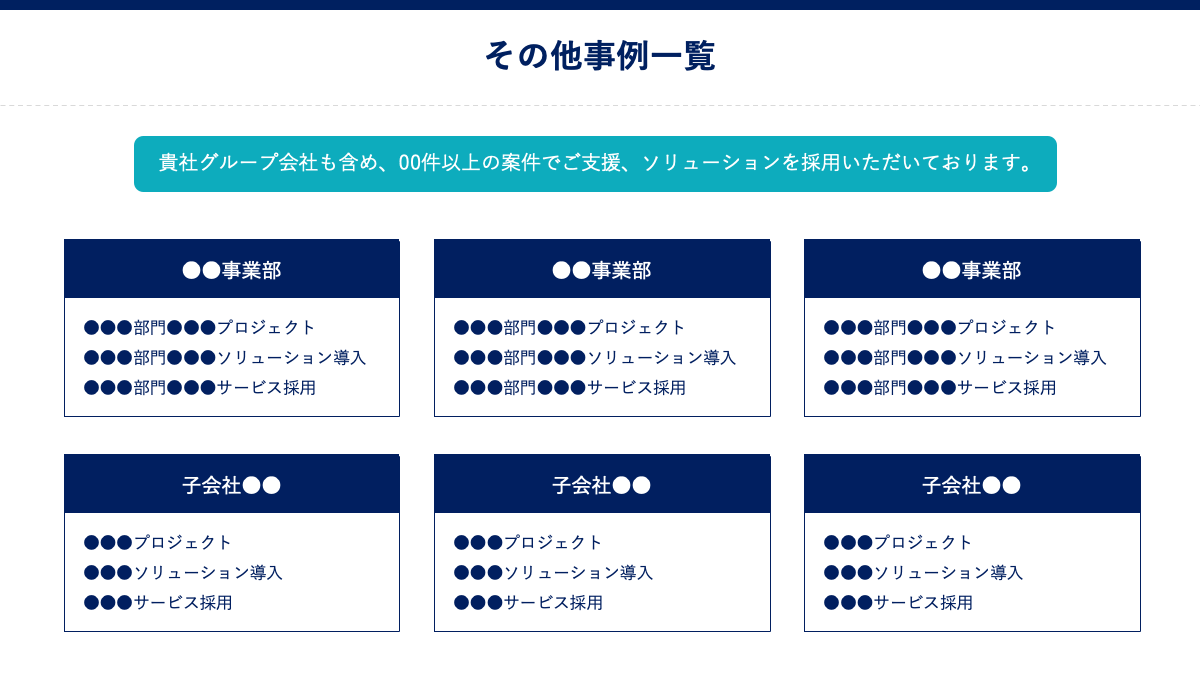 その他事例一覧

貴社グループ会社も含め、00件以上の案件でご支援、ソリューションを採用いただいております。

●●事業部

●●●部門●●●プロジェクト
●●●部門●●●ソリューション導入
●●●部門●●●サービス採用

●●事業部

●●●部門●●●プロジェクト
●●●部門●●●ソリューション導入
●●●部門●●●サービス採用

●●事業部

●●●部門●●●プロジェクト
●●●部門●●●ソリューション導入
●●●部門●●●サービス採用

子会社●●

●●●プロジェクト
●●●ソリューション導入
●●●サービス採用

子会社●●

●●●プロジェクト
●●●ソリューション導入
●●●サービス採用

子会社●●

●●●プロジェクト
●●●ソリューション導入
●●●サービス採用